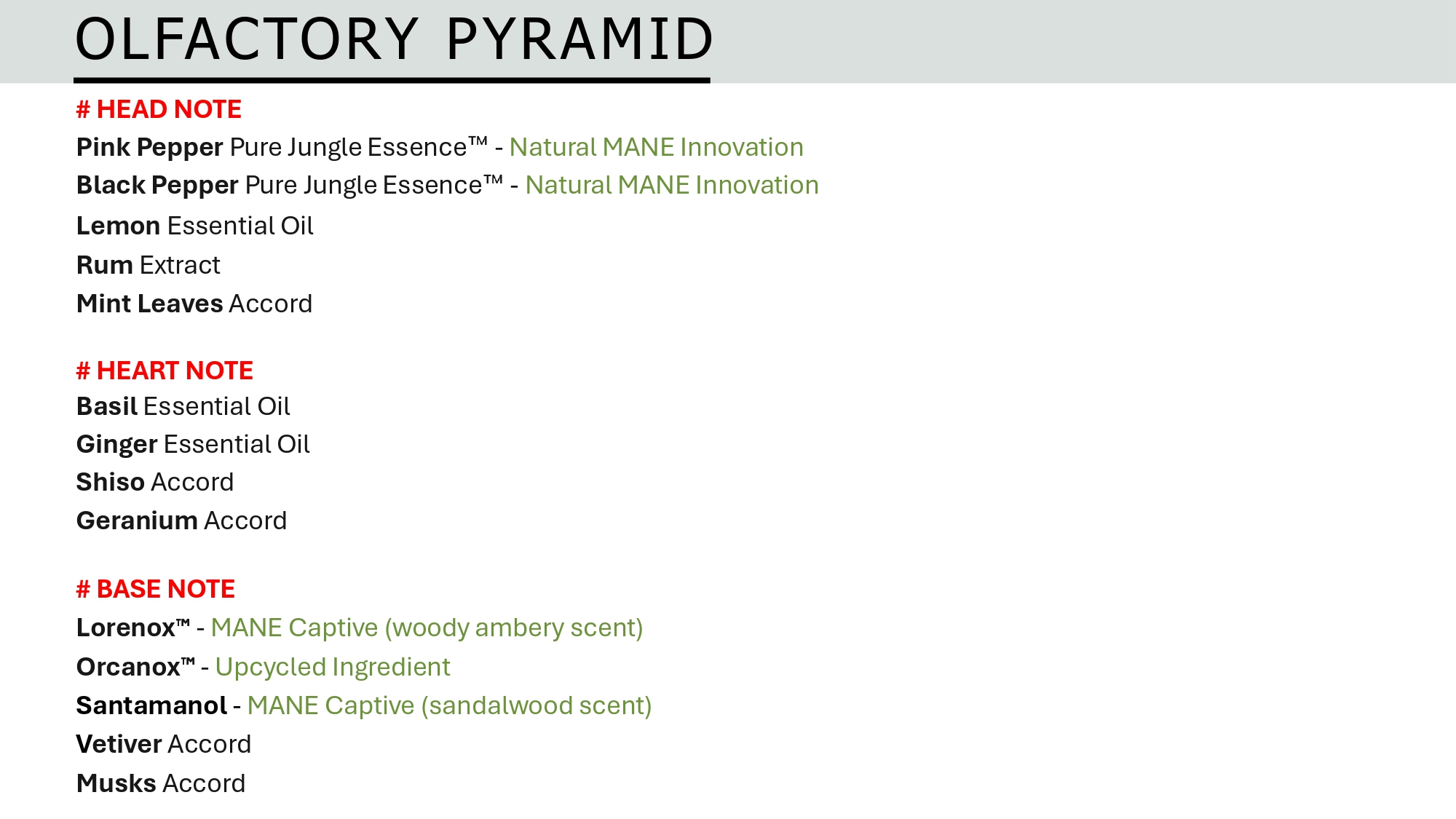 OLFACTORY PYRAMID

# HEAD NOTE
Pink Pepper Pure Jungle Essence™ - Natural MANE Innovation
Black Pepper Pure Jungle Essence™ - Natural MANE Innovation
Lemon Essential Oil
Rum Extract
Mint Leaves Accord

# HEART NOTE
Basil Essential Oil
Ginger Essential Oil
Shiso Accord
Geranium Accord

# BASE NOTE
Lorenox™ - MANE Captive (woody ambery scent)
Orcanox™ - Upcycled Ingredient
Santamanol - MANE Captive (sandalwood scent)
Vetiver Accord
Musks Accord